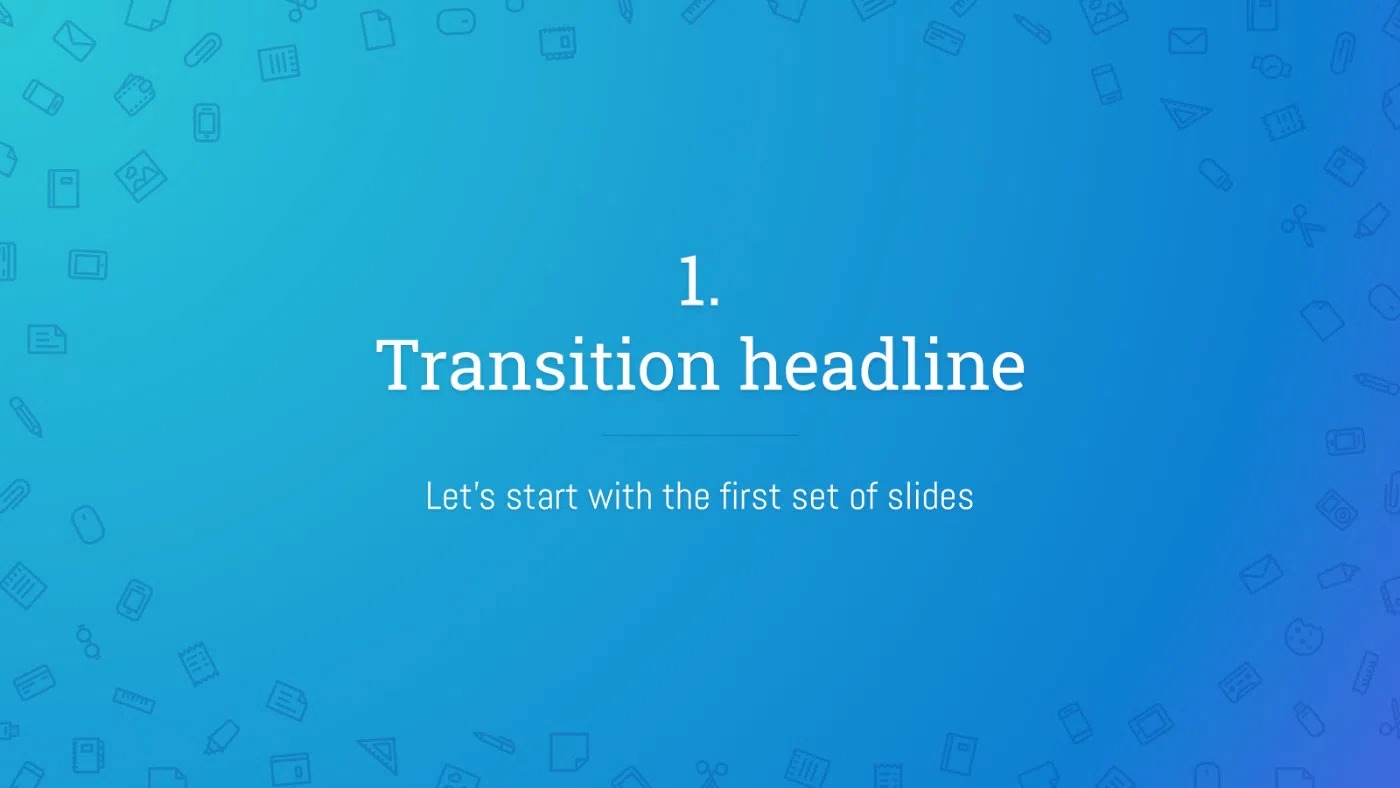 1.
Transition headline

Let's start with the first set of slides